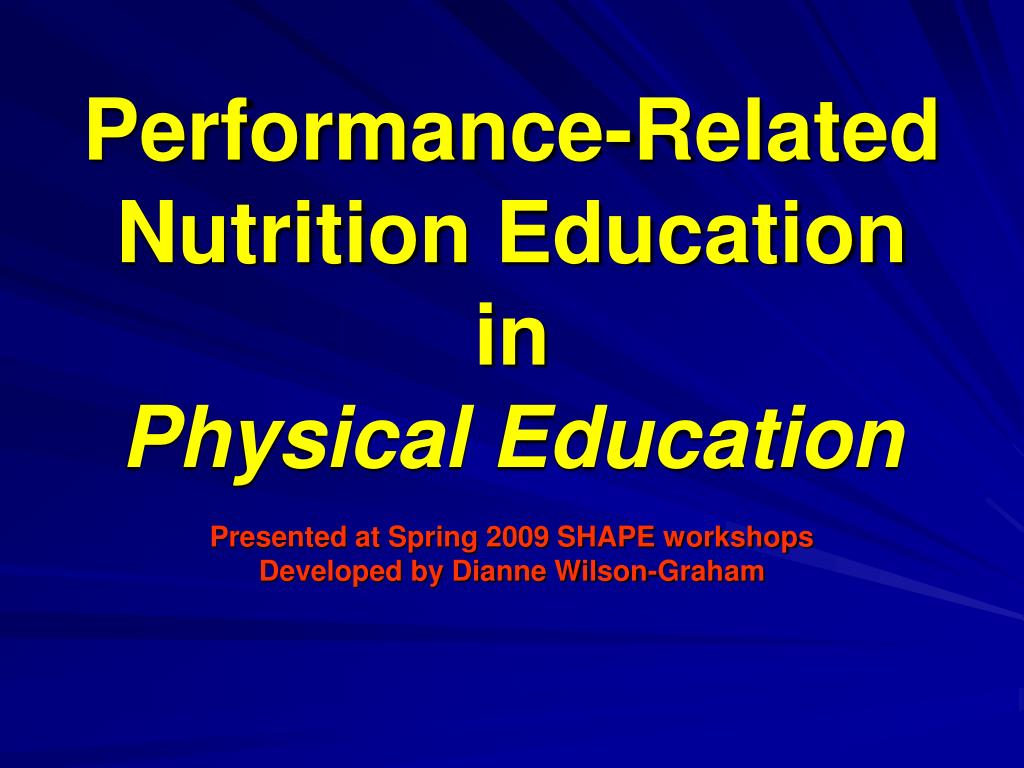 Performance-Related Nutrition Education in Physical Education

Presented at Spring 2009 SHAPE workshops
Developed by Dianne Wilson-Graham